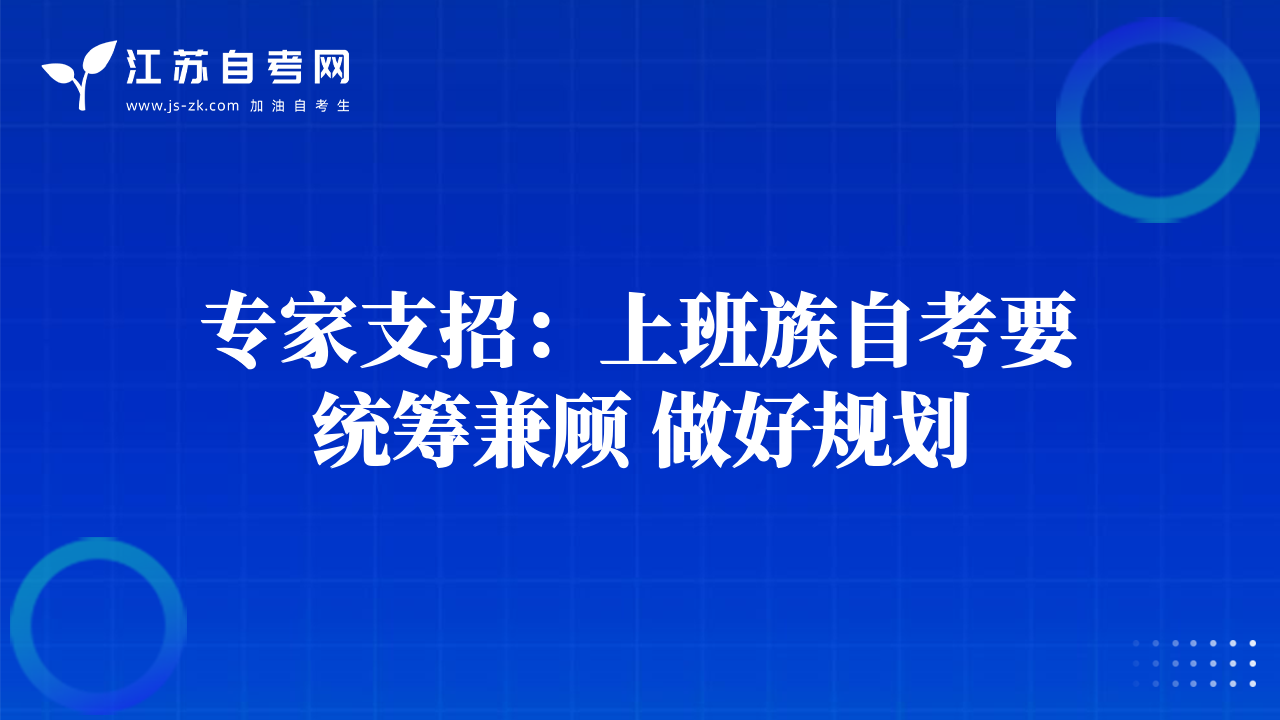 江苏自考网
www.js-zk.com 加油自考生

专家支招：上班族自考要统筹兼顾 做好规划